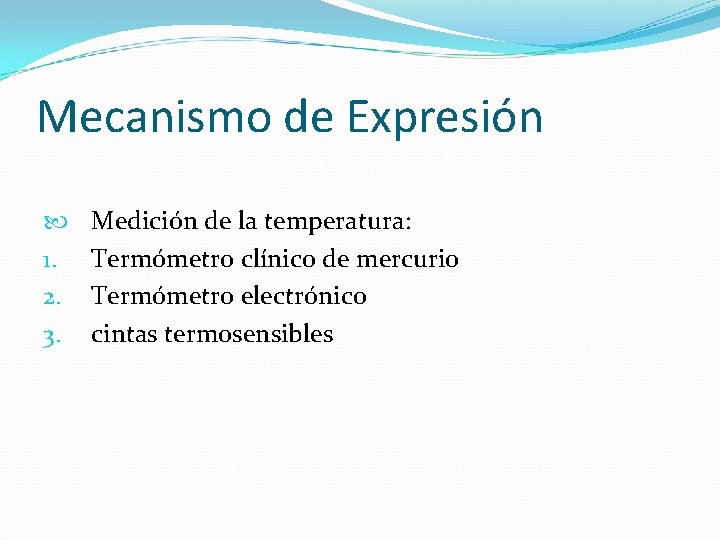 Mecanismo de Expresión

Medición de la temperatura:
1. Termómetro clínico de mercurio
2. Termómetro electrónico
3. cintas termosensibles